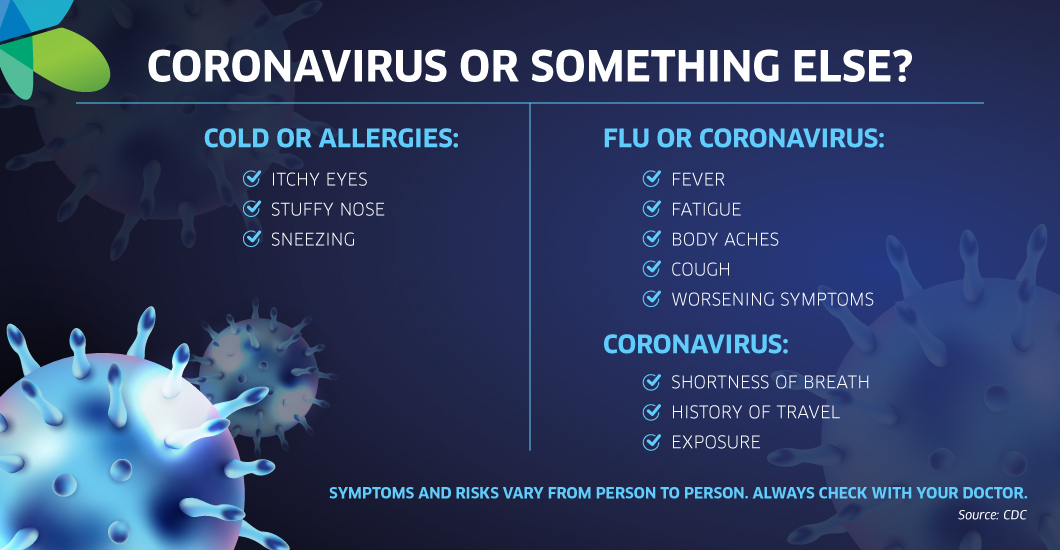 CORONAVIRUS OR SOMETHING ELSE?

COLD OR ALLERGIES:

ITCHY EYES
STUFFY NOSE
SNEEZING

FLU OR CORONAVIRUS:

FEVER
FATIGUE
BODY ACHES
COUGH
WORSENING SYMPTOMS

CORONAVIRUS:

SHORTNESS OF BREATH
HISTORY OF TRAVEL
EXPOSURE

SYMPTOMS AND RISKS VARY FROM PERSON TO PERSON. ALWAYS CHECK WITH YOUR DOCTOR.

Source: CDC